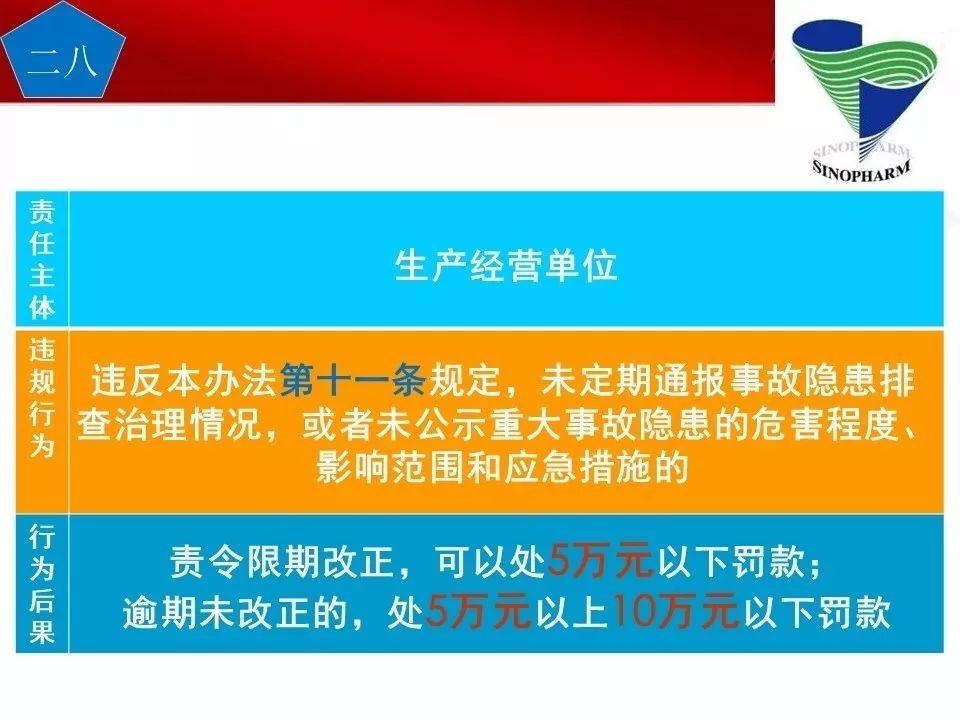 二八

SINOPHARM
SINOPHARM

| 责任主体 | 生产经营单位 |
|---|---|
| 违规行为 | 违反本办法第十一条规定，未定期通报事故隐患排查治理情况，或者未公示重大事故隐患的危害程度、影响范围和应急措施的 |
| 行为后果 | 责令限期改正，可以处5万元以下罚款；逾期未改正的，处5万元以上10万元以下罚款 |